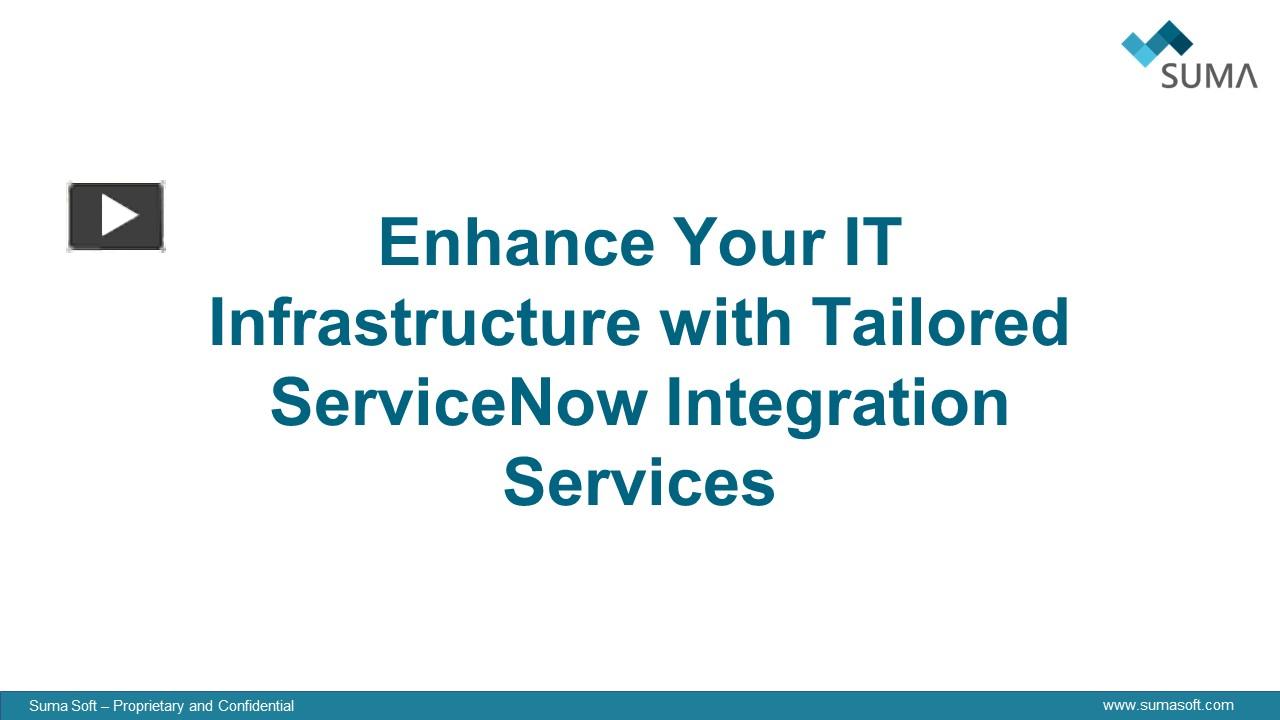 SUMA

Enhance Your IT Infrastructure with Tailored ServiceNow Integration Services

Suma Soft – Proprietary and Confidential

www.sumasoft.com